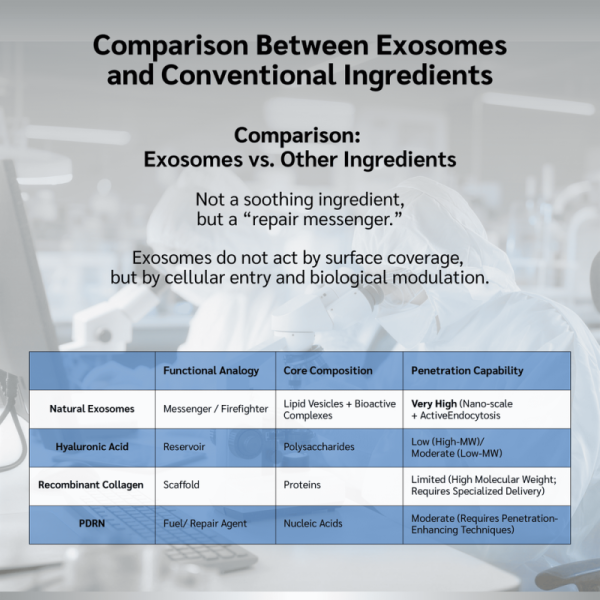 Comparison Between Exosomes and Conventional Ingredients

Comparison:
Exosomes vs. Other Ingredients

Not a soothing ingredient, but a “repair messenger.”

Exosomes do not act by surface coverage, but by cellular entry and biological modulation.

| | Functional Analogy | Core Composition | Penetration Capability |
|---|---|---|---|
| Natural Exosomes | Messenger / Firefighter | Lipid Vesicles + Bioactive Complexes | Very High (Nano-scale + ActiveEndocytosis |
| Hyaluronic Acid | Reservoir | Polysaccharides | Low (High-MW)/ Moderate (Low-MW) |
| Recombinant Collagen | Scaffold | Proteins | Limited (High Molecular Weight; Requires Specialized Delivery) |
| PDRN | Fuel/ Repair Agent | Nucleic Acids | Moderate (Requires Penetration-Enhancing Techniques) |